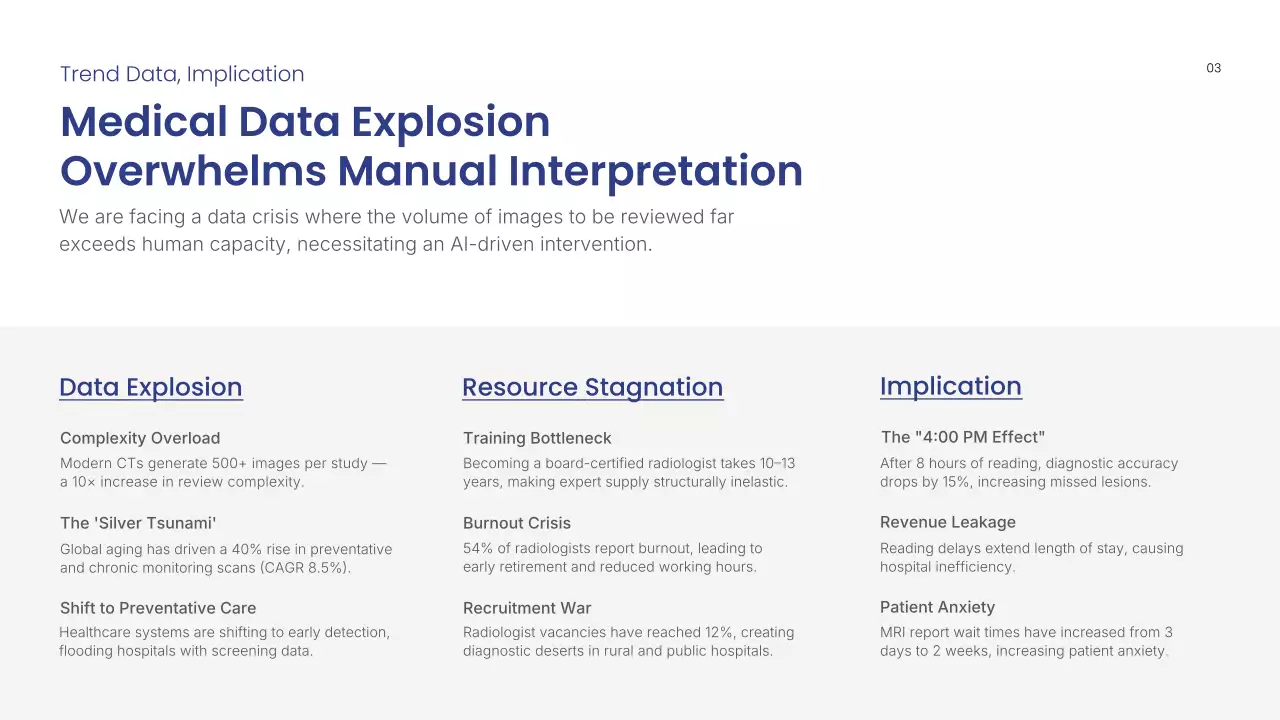 Trend Data, Implication

03

Medical Data Explosion Overwhelms Manual Interpretation

We are facing a data crisis where the volume of images to be reviewed far exceeds human capacity, necessitating an AI-driven intervention.

Data Explosion

Complexity Overload

Modern CTs generate 500+ images per study — a 10× increase in review complexity.

The 'Silver Tsunami'

Global aging has driven a 40% rise in preventative and chronic monitoring scans (CAGR 8.5%).

Shift to Preventative Care

Healthcare systems are shifting to early detection, flooding hospitals with screening data.

Resource Stagnation

Training Bottleneck

Becoming a board-certified radiologist takes 10–13 years, making expert supply structurally inelastic.

Burnout Crisis

54% of radiologists report burnout, leading to early retirement and reduced working hours.

Recruitment War

Radiologist vacancies have reached 12%, creating diagnostic deserts in rural and public hospitals.

Implication

The "4:00 PM Effect"

After 8 hours of reading, diagnostic accuracy drops by 15%, increasing missed lesions.

Revenue Leakage

Reading delays extend length of stay, causing hospital inefficiency.

Patient Anxiety

MRI report wait times have increased from 3 days to 2 weeks, increasing patient anxiety.